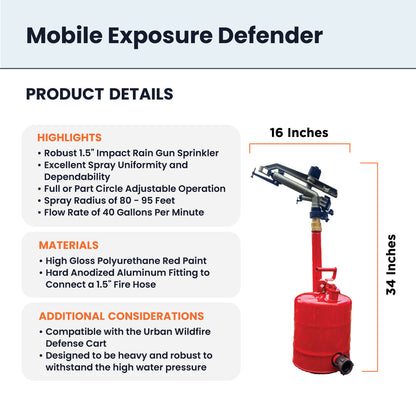 Mobile Exposure Defender

PRODUCT DETAILS

HIGHLIGHTS
• Robust 1.5" Impact Rain Gun Sprinkler
• Excellent Spray Uniformity and Dependability
• Full or Part Circle Adjustable Operation
• Spray Radius of 80 - 95 Feet
• Flow Rate of 40 Gallons Per Minute

MATERIALS
• High Gloss Polyurethane Red Paint
• Hard Anodized Aluminum Fitting to Connect a 1.5" Fire Hose

ADDITIONAL CONSIDERATIONS
• Compatible with the Urban Wildfire Defense Cart
• Designed to be heavy and robust to withstand the high water pressure

16 Inches

34 Inches